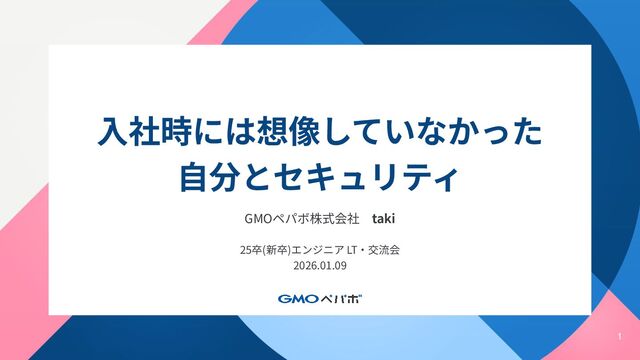 入社時には想像していなかった
自分とセキュリティ

GMOペパボ株式会社　taki

25卒(新卒)エンジニア LT・交流会
2026.01.09

GMOペパボ

1